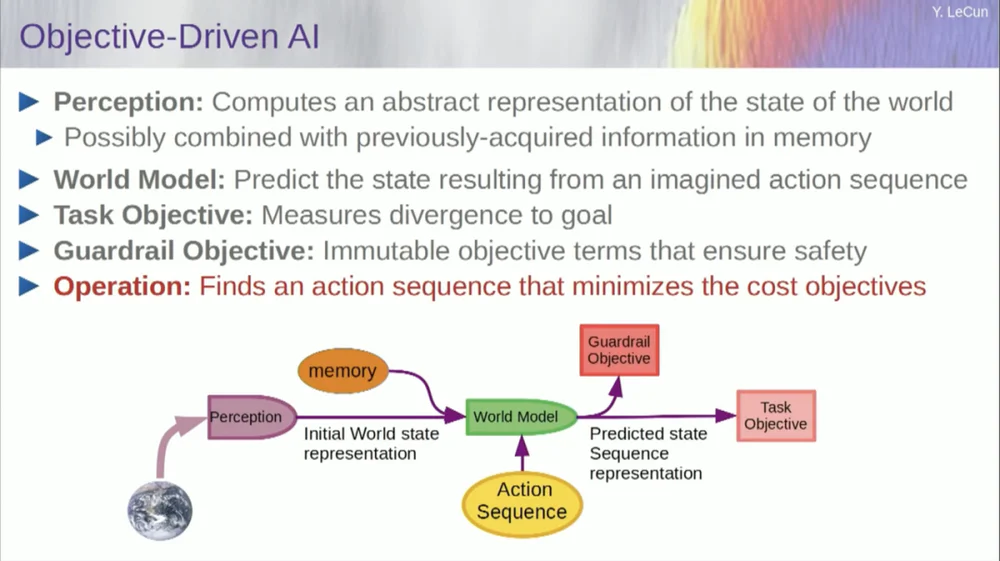 Y. LeCun

Objective-Driven AI

▶ **Perception:** Computes an abstract representation of the state of the world
▶ Possibly combined with previously-acquired information in memory
▶ **World Model:** Predict the state resulting from an imagined action sequence
▶ **Task Objective:** Measures divergence to goal
▶ **Guardrail Objective:** Immutable objective terms that ensure safety
▶ **Operation:** Finds an action sequence that minimizes the cost objectives

memory

Guardrail Objective

Perception

Initial World state representation

World Model

Predicted state Sequence representation

Task Objective

Action Sequence